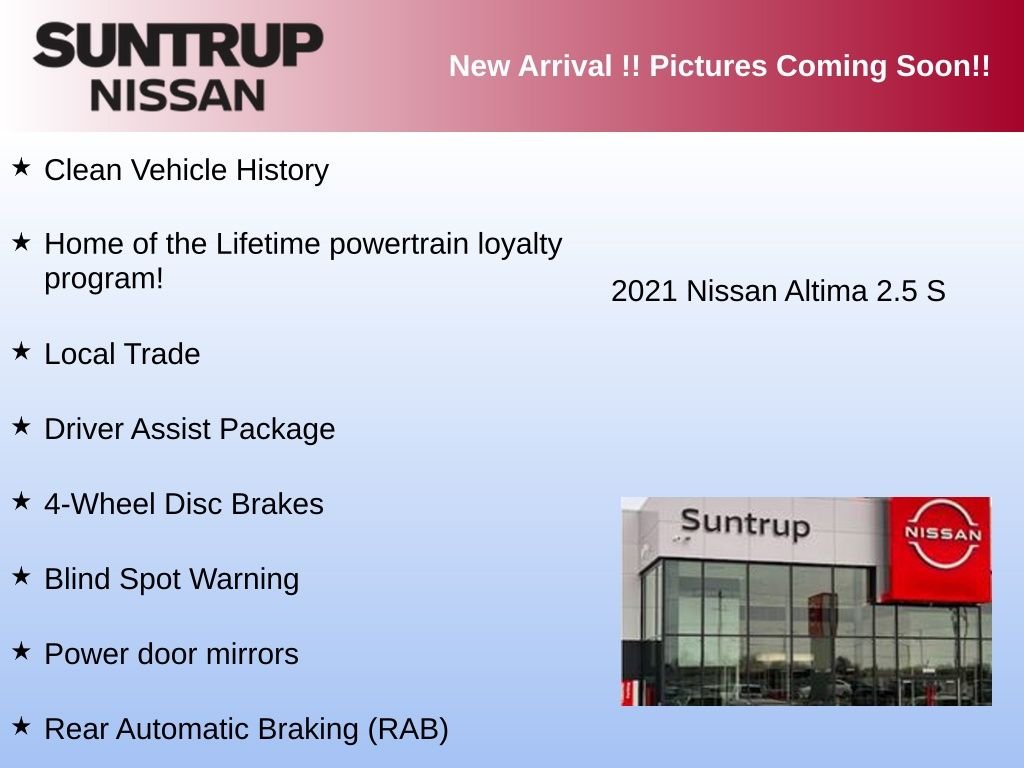 SUNTRUP
NISSAN

New Arrival !! Pictures Coming Soon!!

★ Clean Vehicle History

★ Home of the Lifetime powertrain loyalty program!

★ Local Trade

★ Driver Assist Package

★ 4-Wheel Disc Brakes

★ Blind Spot Warning

★ Power door mirrors

★ Rear Automatic Braking (RAB)

2021 Nissan Altima 2.5 S

Suntrup

NISSAN